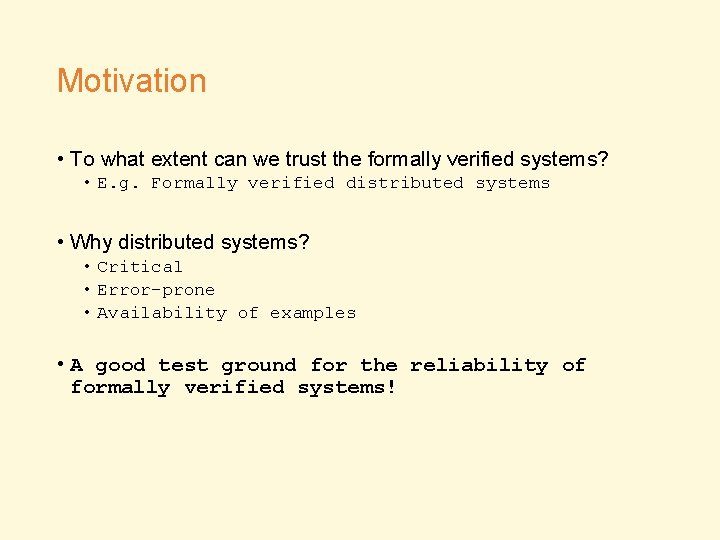 Motivation

• To what extent can we trust the formally verified systems?
  • E.g. Formally verified distributed systems

• Why distributed systems?
  • Critical
  • Error-prone
  • Availability of examples

• A good test ground for the reliability of formally verified systems!